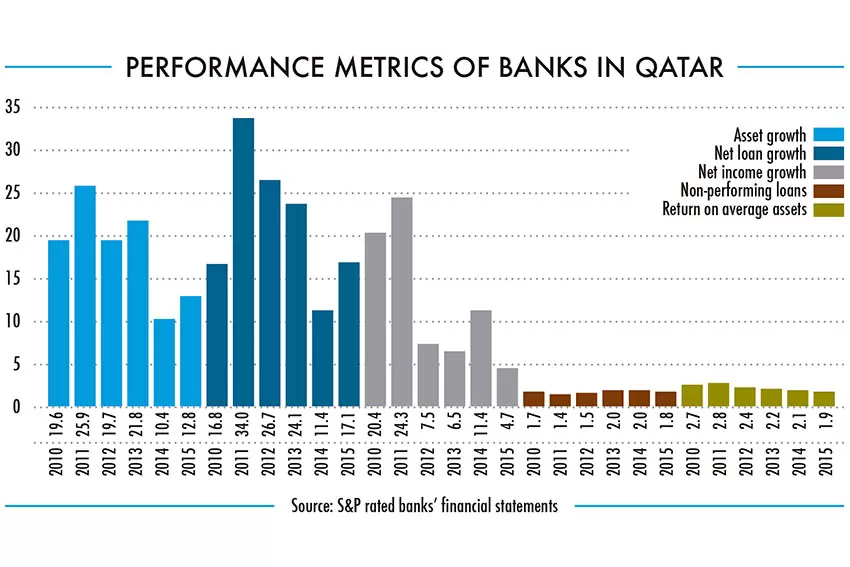 PERFORMANCE METRICS OF BANKS IN QATAR

35
30
25
20
15
10
5
0

Asset growth
Net loan growth
Net income growth
Non-performing loans
Return on average assets

2010 19.6
2011 25.9
2012 19.7
2013 21.8
2014 10.4
2015 12.8
2010 16.8
2011 34.0
2012 26.7
2013 24.1
2014 11.4
2015 17.1
2010 20.4
2011 24.3
2012 7.5
2013 6.5
2014 11.4
2015 4.7
2010 1.7
2011 1.4
2012 1.5
2013 2.0
2014 2.0
2015 1.8
2010 2.7
2011 2.8
2012 2.4
2013 2.2
2014 2.1
2015 1.9

Source: S&P rated banks' financial statements